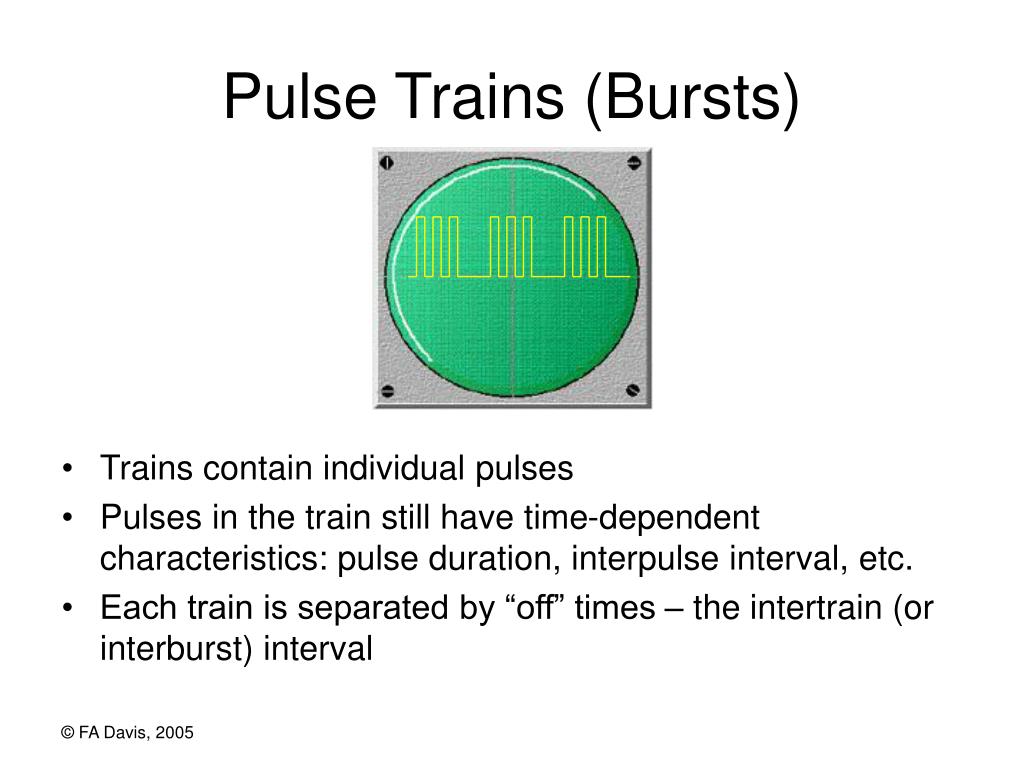 Pulse Trains (Bursts)

• Trains contain individual pulses
• Pulses in the train still have time-dependent characteristics: pulse duration, interpulse interval, etc.
• Each train is separated by “off” times – the intertrain (or interburst) interval

© FA Davis, 2005